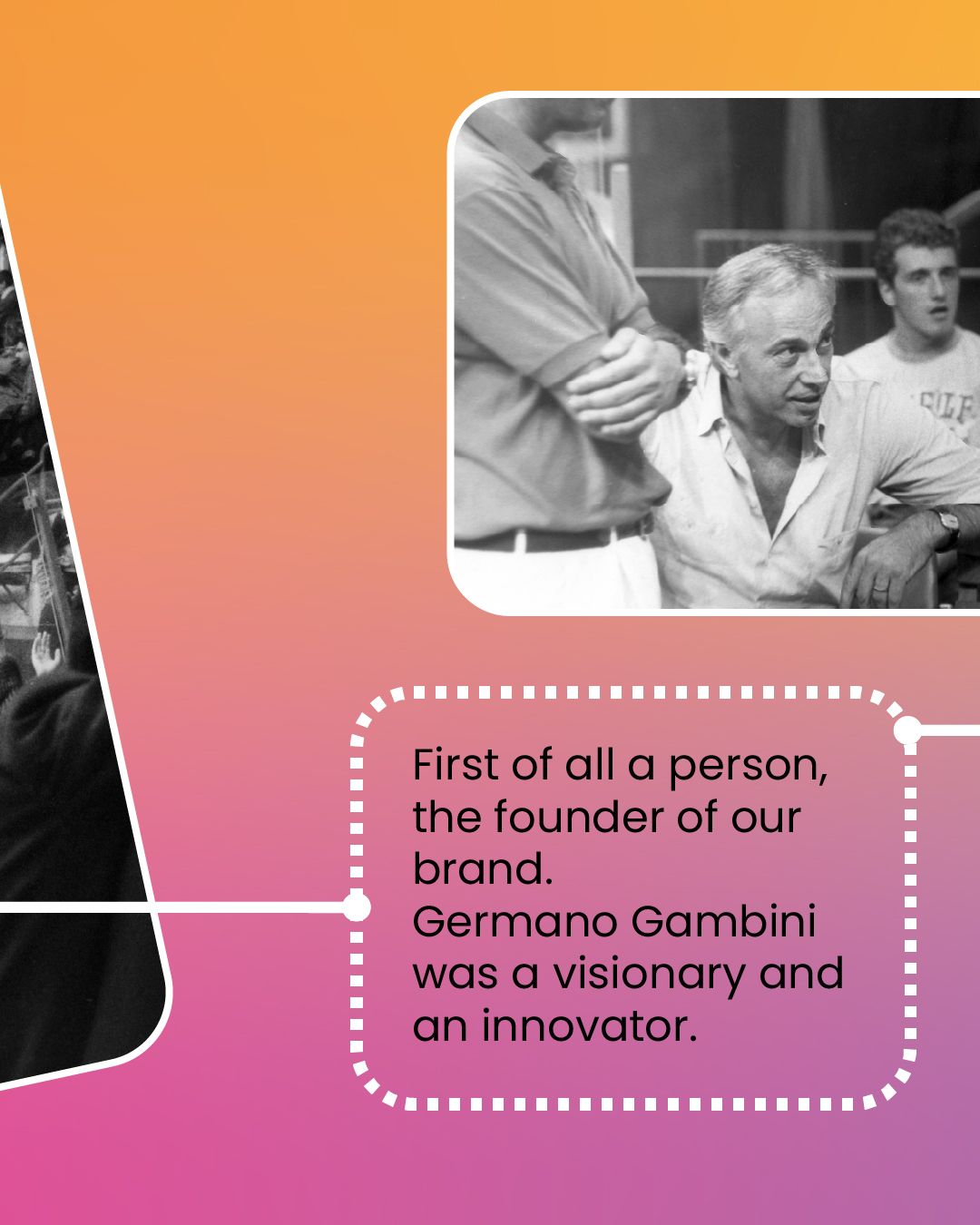 First of all a person, the founder of our brand.
Germano Gambini was a visionary and an innovator.